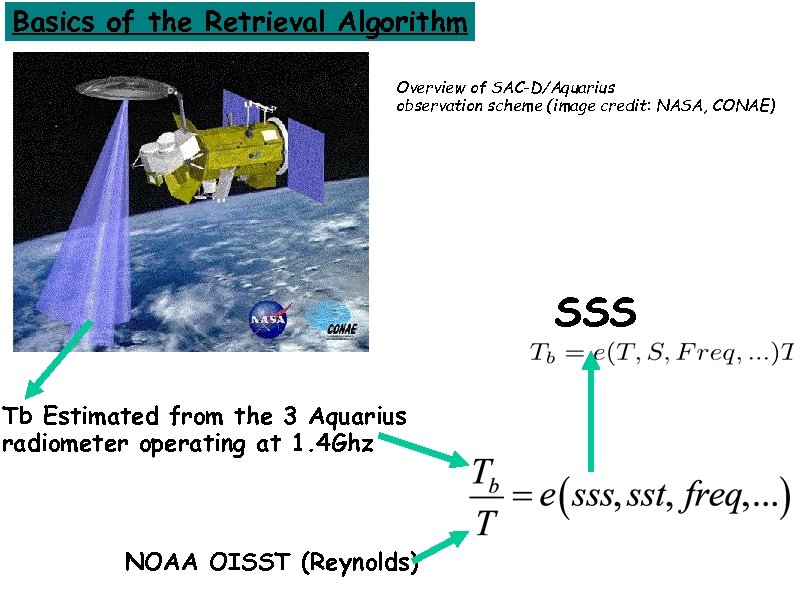 Basics of the Retrieval Algorithm

Overview of SAC-D/Aquarius observation scheme (image credit: NASA, CONAE)

NASA

CONAE

SSS

$T_b = e(T, S, Freq, ...)T$

Tb Estimated from the 3 Aquarius radiometer operating at 1.4Ghz

$\frac{T_b}{T} = e(sss, sst, freq, ...)$

NOAA OISST (Reynolds)